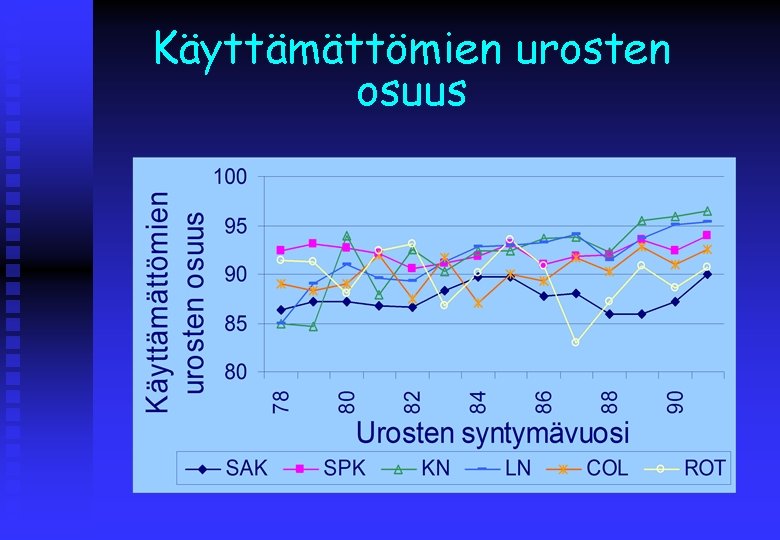 Käyttämättömien urosten osuus

Käyttämättömien urosten osuus

100
95
90
85
80

78
80
82
84
86
88
90

Urosten syntymävuosi

SAK SPK KN LN COL ROT